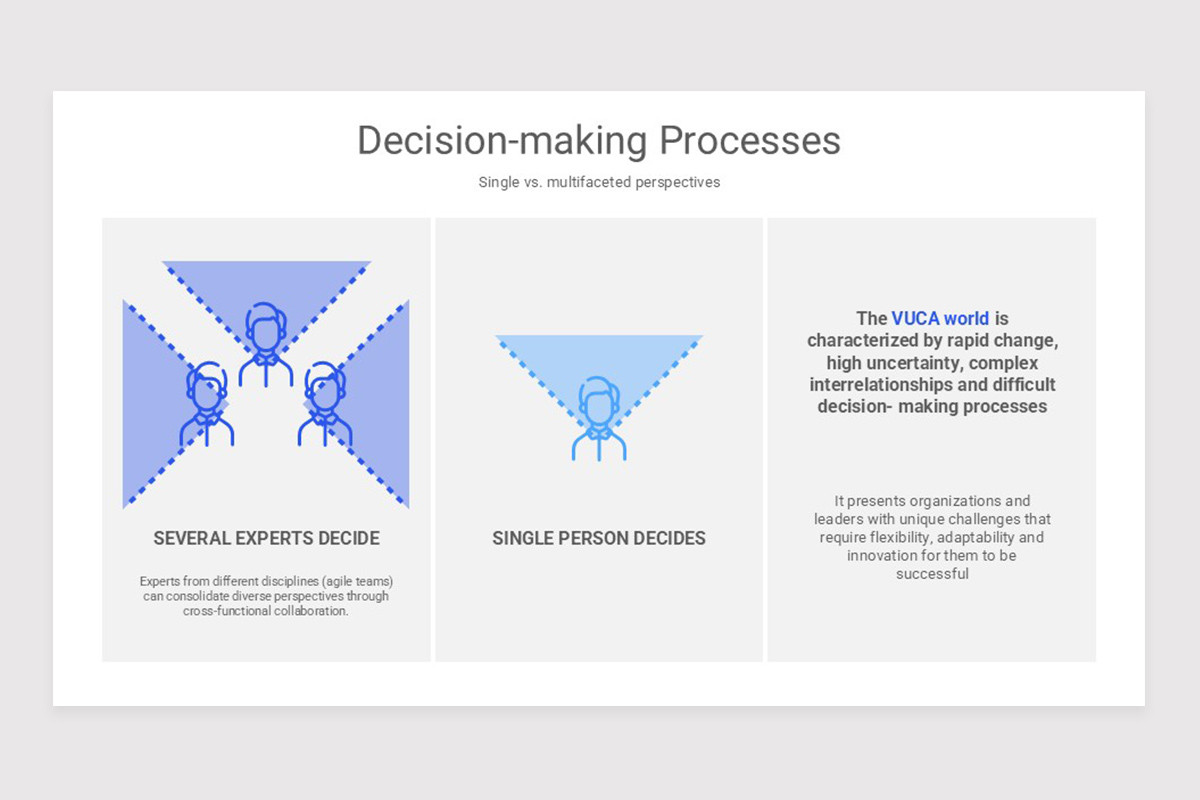 Decision-making Processes

Single vs. multifaceted perspectives

SEVERAL EXPERTS DECIDE

Experts from different disciplines (agile teams) can consolidate diverse perspectives through cross-functional collaboration.

SINGLE PERSON DECIDES

The VUCA world is characterized by rapid change, high uncertainty, complex interrelationships and difficult decision- making processes

It presents organizations and leaders with unique challenges that require flexibility, adaptability and innovation for them to be successful